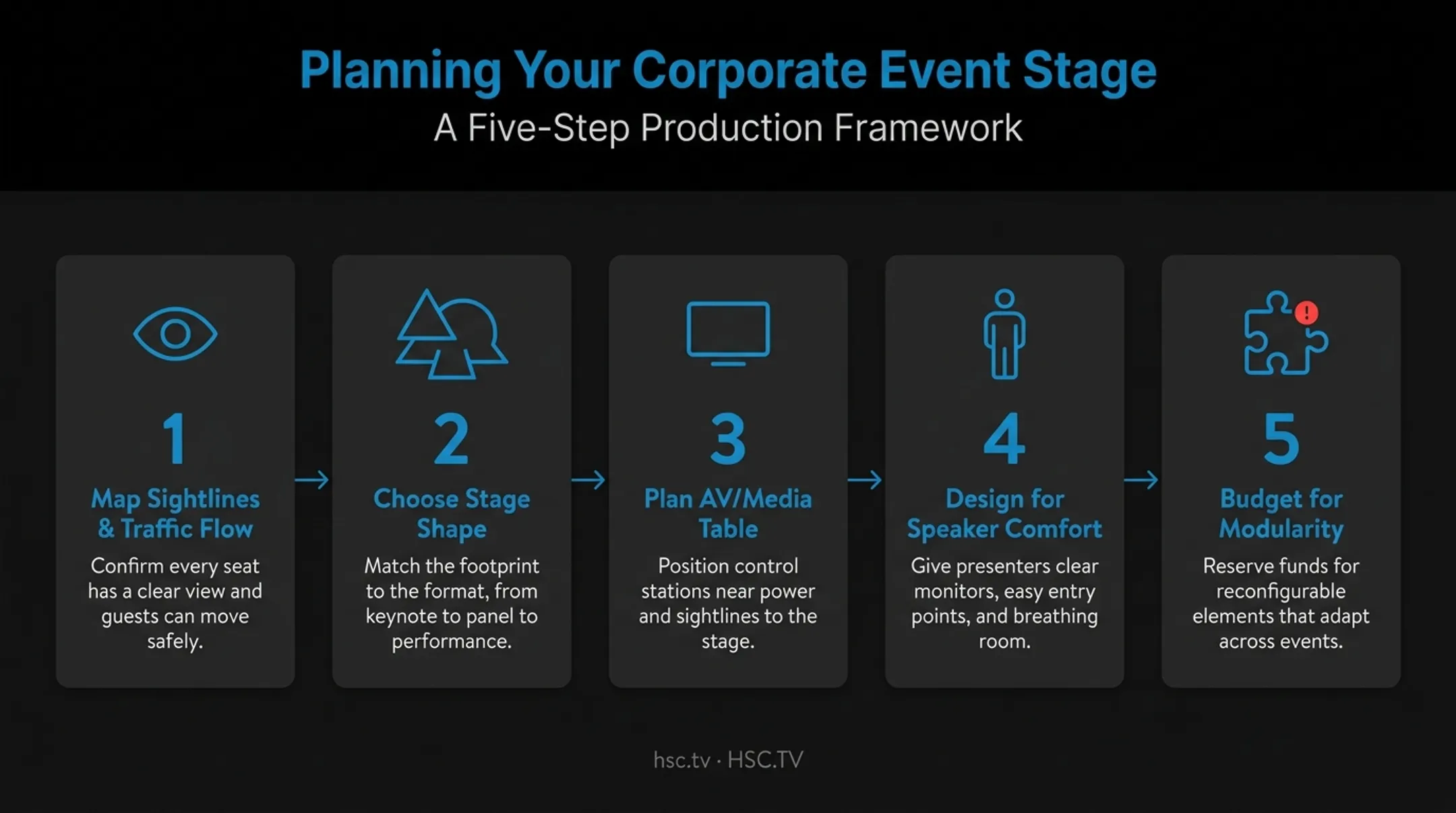 Planning Your Corporate Event Stage
A Five-Step Production Framework

1
Map Sightlines & Traffic Flow
Confirm every seat has a clear view and guests can move safely.

2
Choose Stage Shape
Match the footprint to the format, from keynote to panel to performance.

3
Plan AV/Media Table
Position control stations near power and sightlines to the stage.

4
Design for Speaker Comfort
Give presenters clear monitors, easy entry points, and breathing room.

5
Budget for Modularity
Reserve funds for reconfigurable elements that adapt across events.

hsc.tv · HSC.TV